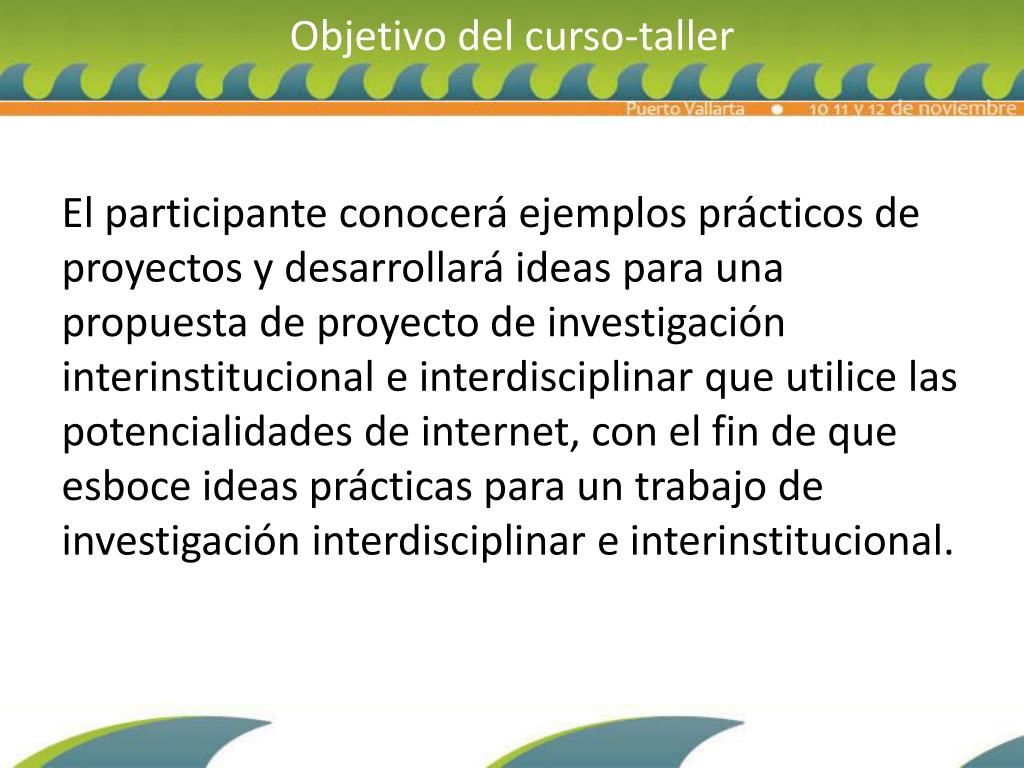 Objetivo del curso-taller

Puerto Vallarta • 10 11 y 12 de noviembre

El participante conocerá ejemplos prácticos de proyectos y desarrollará ideas para una propuesta de proyecto de investigación interinstitucional e interdisciplinar que utilice las potencialidades de internet, con el fin de que esboce ideas prácticas para un trabajo de investigación interdisciplinar e interinstitucional.